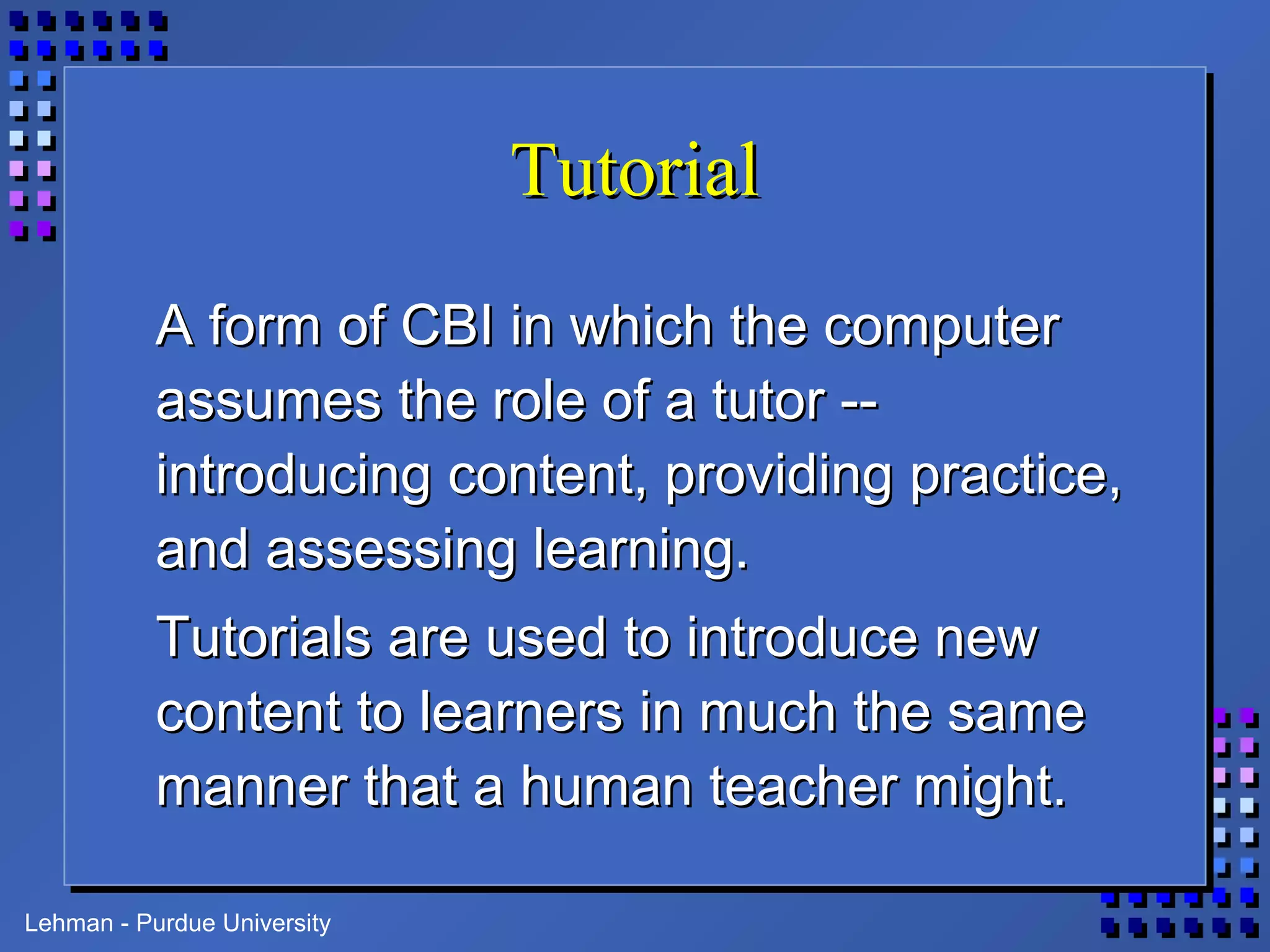 Tutorial

A form of CBI in which the computer assumes the role of a tutor -- introducing content, providing practice, and assessing learning.

Tutorials are used to introduce new content to learners in much the same manner that a human teacher might.

Lehman - Purdue University